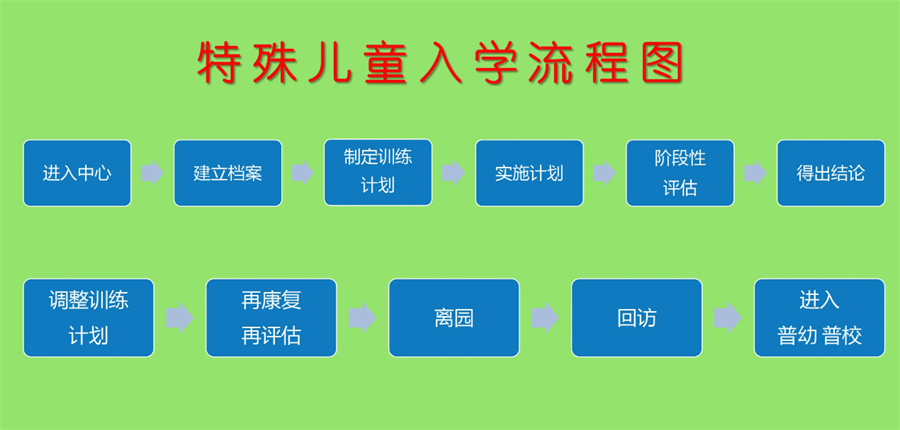 特殊儿童入学流程图

进入中心

建立档案

制定训练计划

实施计划

阶段性评估

得出结论

调整训练计划

再康复再评估

离园

回访

进入普幼 普校